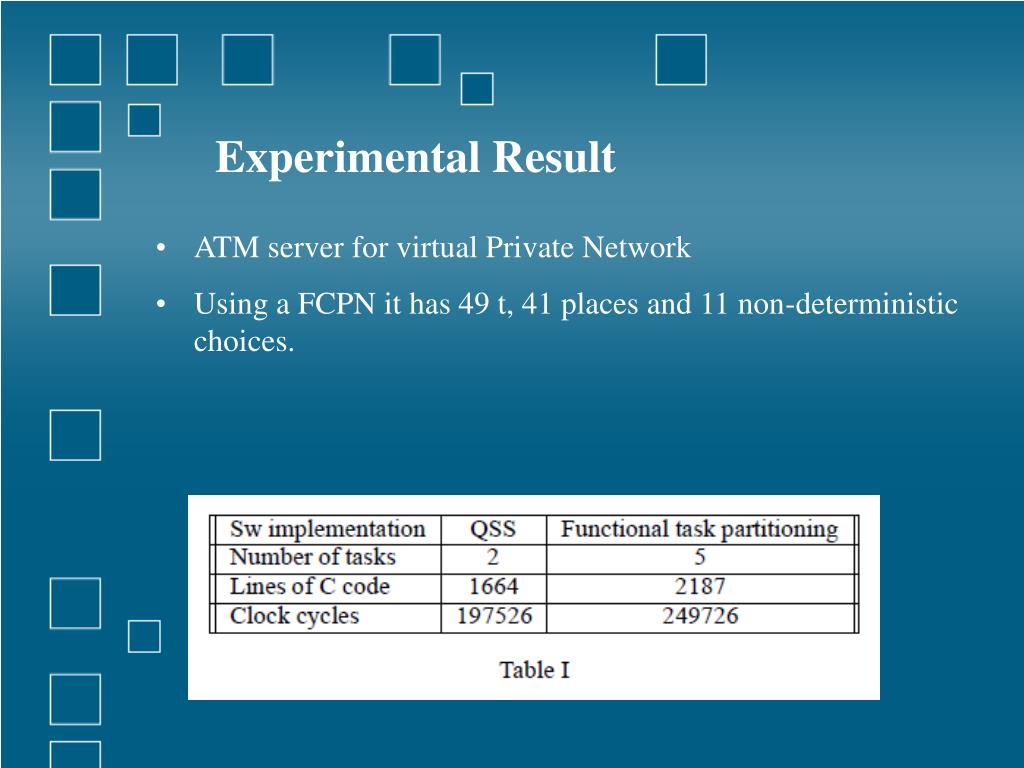 Experimental Result

• ATM server for virtual Private Network

• Using a FCPN it has 49 t, 41 places and 11 non-deterministic choices.

| Sw implementation | QSS | Functional task partitioning |
|---|---|---|
| Number of tasks | 2 | 5 |
| Lines of C code | 1664 | 2187 |
| Clock cycles | 197526 | 249726 |

Table I